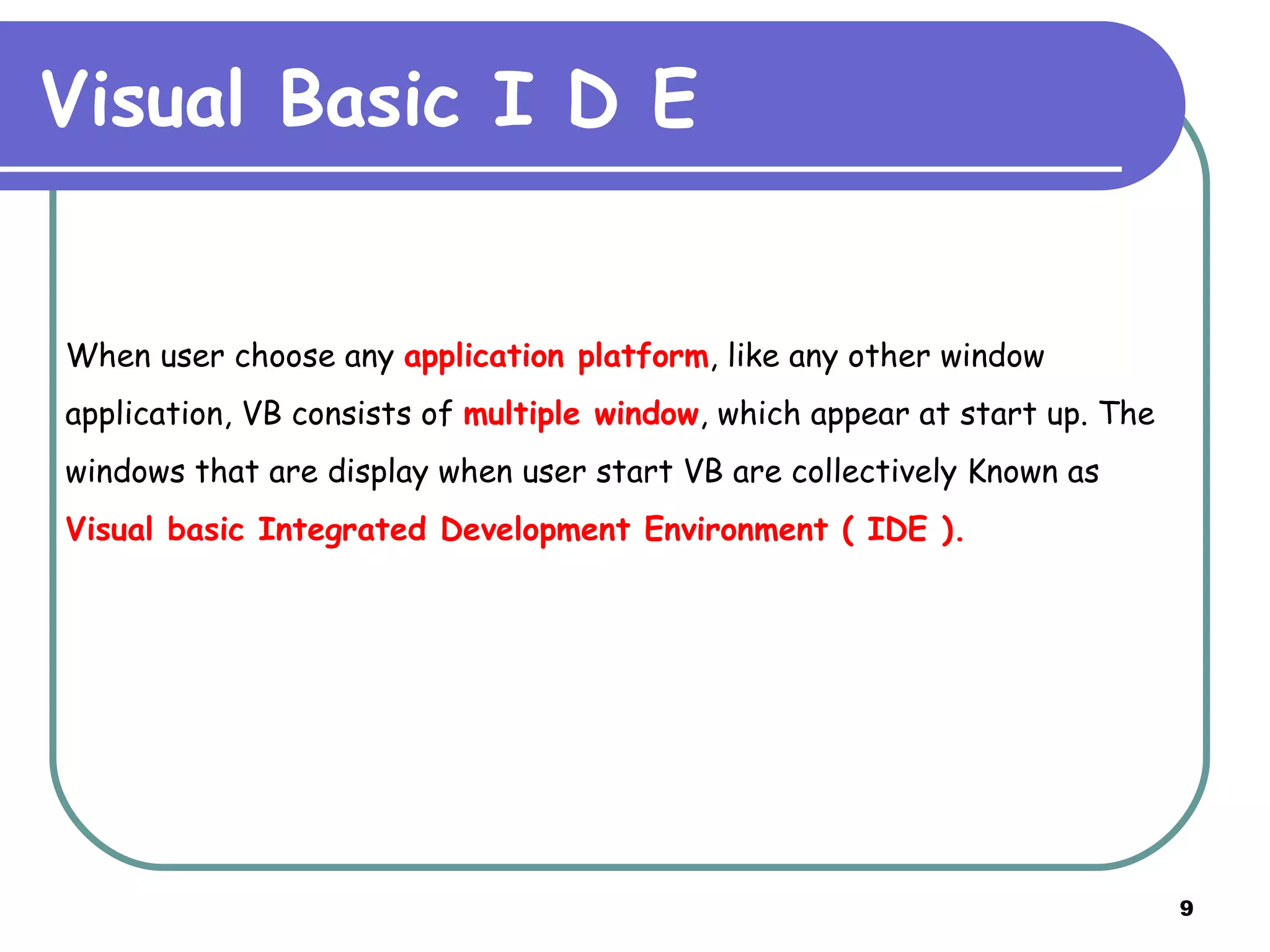 Visual Basic I D E

When user choose any application platform, like any other window application, VB consists of multiple window, which appear at start up. The windows that are display when user start VB are collectively Known as Visual basic Integrated Development Environment ( IDE ).

9